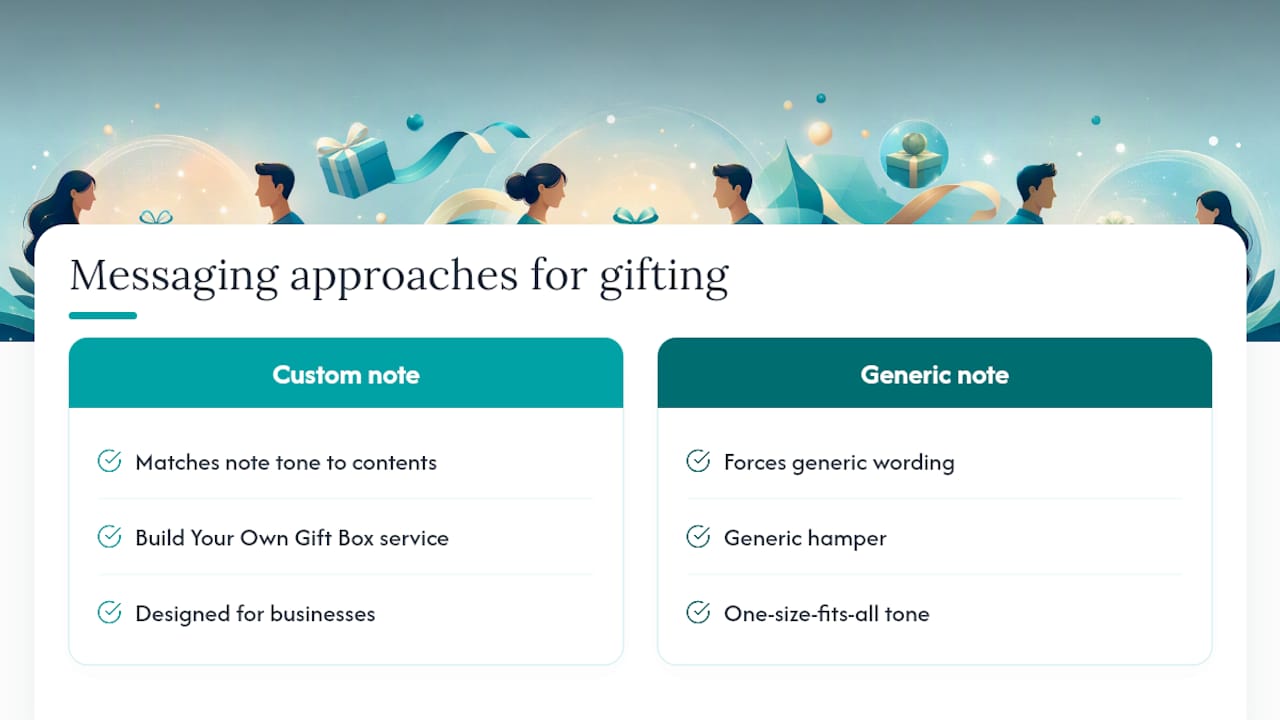 Messaging approaches for gifting

Custom note

Matches note tone to contents

Build Your Own Gift Box service

Designed for businesses

Generic note

Forces generic wording

Generic hamper

One-size-fits-all tone